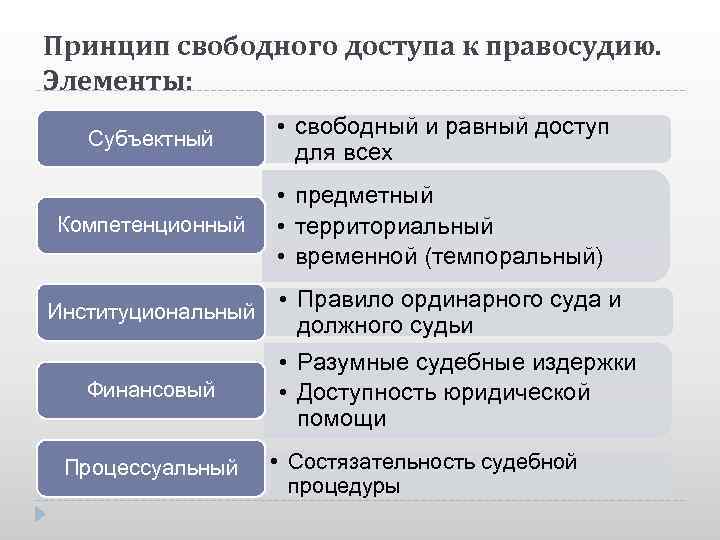 Принцип свободного доступа к правосудию. Элементы:

Субъектный

• свободный и равный доступ для всех

Компетенционный

• предметный
• территориальный
• временной (темпоральный)

Институциональный

• Правило ординарного суда и должного судьи

Финансовый

• Разумные судебные издержки
• Доступность юридической помощи

Процессуальный

• Состязательность судебной процедуры